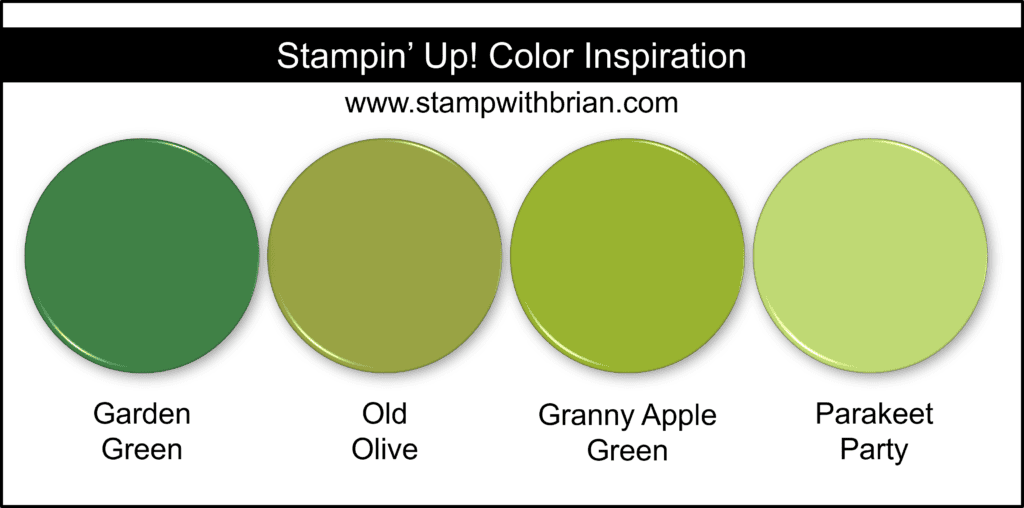 Stampin' Up! Color Inspiration

www.stampwithbrian.com

Garden Green

Old Olive

Granny Apple Green

Parakeet Party